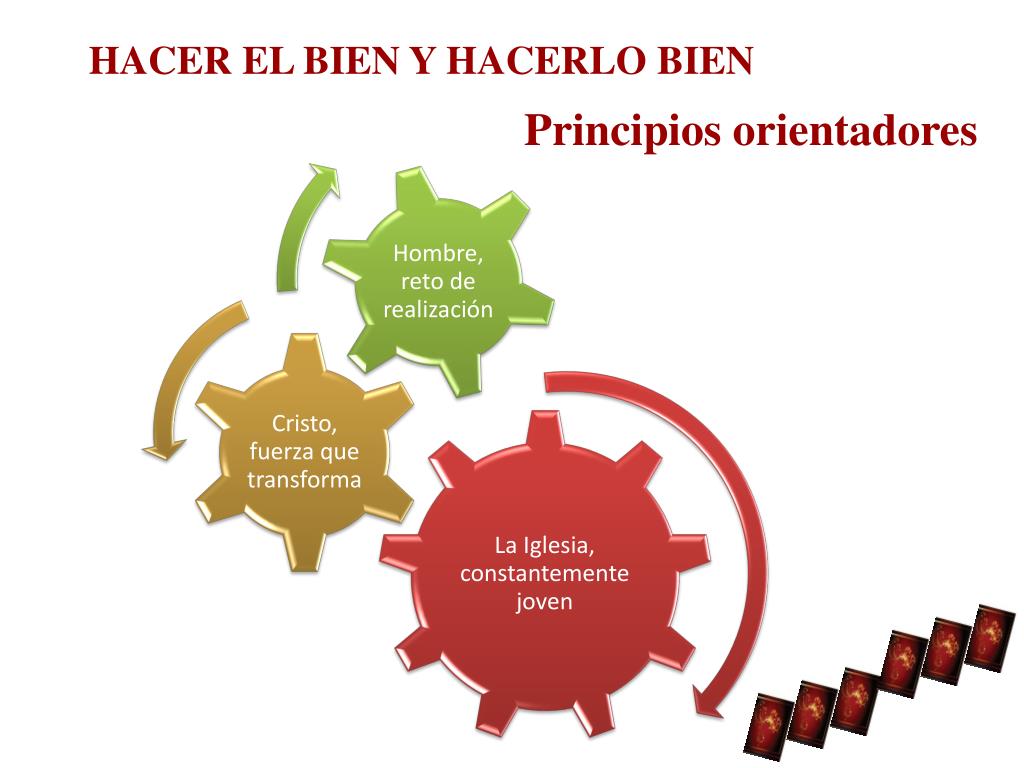 HACER EL BIEN Y HACERLO BIEN

Principios orientadores

Hombre, reto de realización

Cristo, fuerza que transforma

La Iglesia, constantemente joven